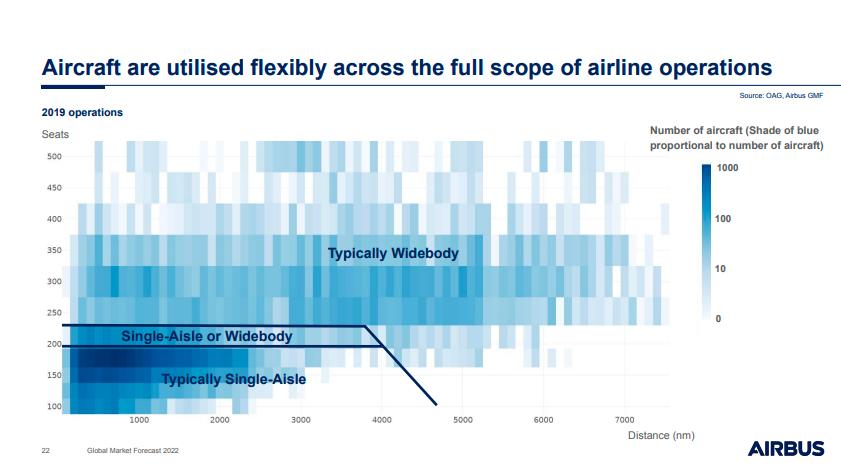 Aircraft are utilised flexibly across the full scope of airline operations

Source: OAG, Airbus GMF

2019 operations

Seats

500
450
400
350
300
250
200
150
100

Typically Widebody

Single-Aisle or Widebody

Typically Single-Aisle

1000
2000
3000
4000
5000
6000
7000

Distance (nm)

Number of aircraft (Shade of blue proportional to number of aircraft)

1000
100
10
0

22 Global Market Forecast 2022

AIRBUS